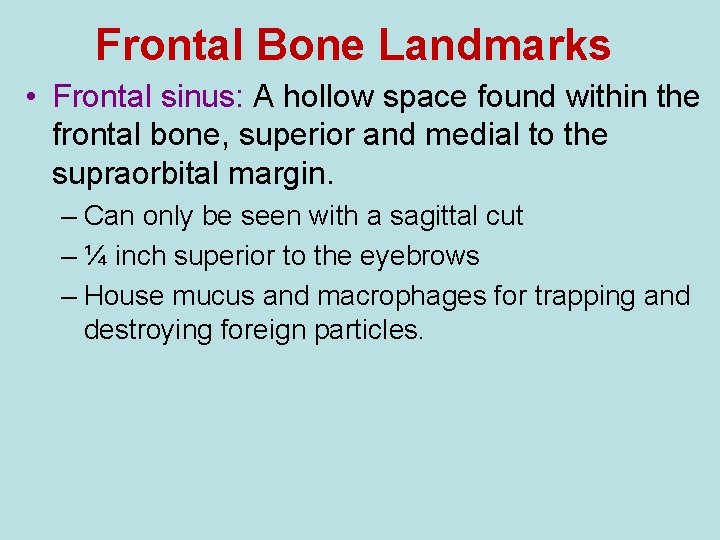 Frontal Bone Landmarks

• Frontal sinus: A hollow space found within the frontal bone, superior and medial to the supraorbital margin.

– Can only be seen with a sagittal cut

– ¼ inch superior to the eyebrows

– House mucus and macrophages for trapping and destroying foreign particles.